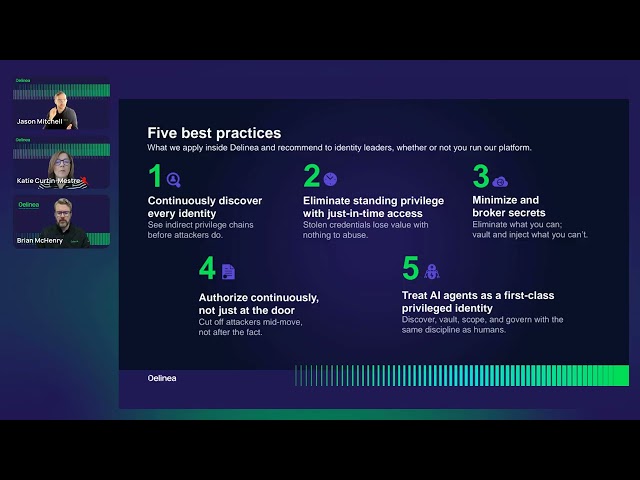 Delinea
Jason Mitchell

Delinea
Katie Curtin-Mestre

Delinea
Brian McHenry

Five best practices
What we apply inside Delinea and recommend to identity leaders, whether or not you run our platform.

1
Continuously discover every identity
See indirect privilege chains before attackers do.

2
Eliminate standing privilege with just-in-time access
Stolen credentials lose value with nothing to abuse.

3
Minimize and broker secrets
Eliminate what you can; vault and inject what you can't.

4
Authorize continuously, not just at the door
Cut off attackers mid-move, not after the fact.

5
Treat AI agents as a first-class privileged identity
Discover, vault, scope, and govern with the same discipline as humans.

Delinea